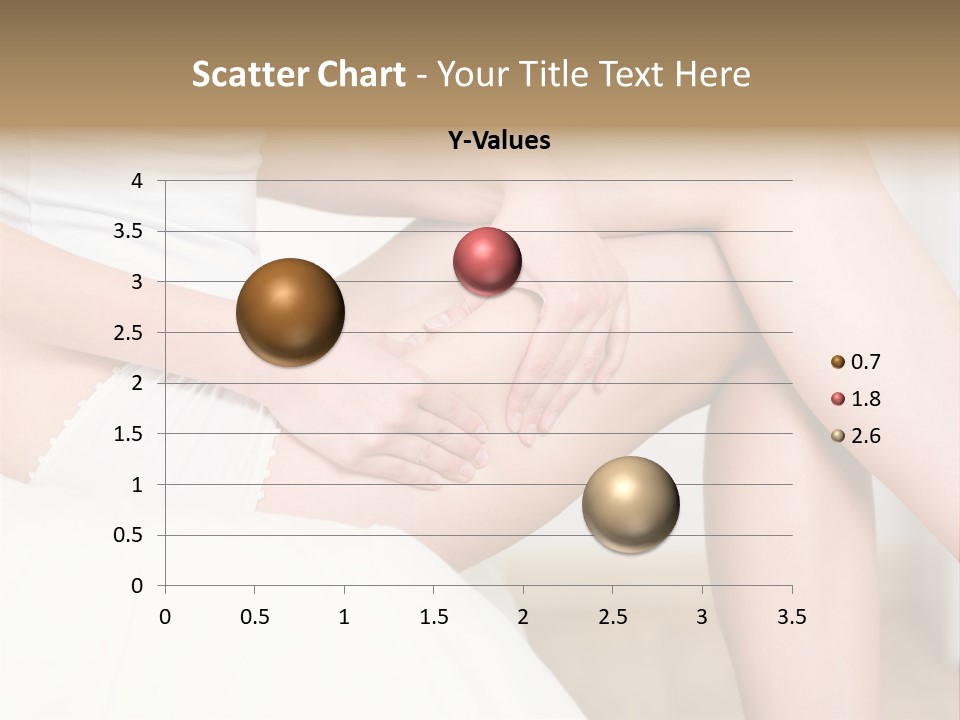 Scatter Chart - Your Title Text Here

Y-Values

4
3.5
3
2.5
2
1.5
1
0.5
0

0 0.5 1 1.5 2 2.5 3 3.5

0.7
1.8
2.6